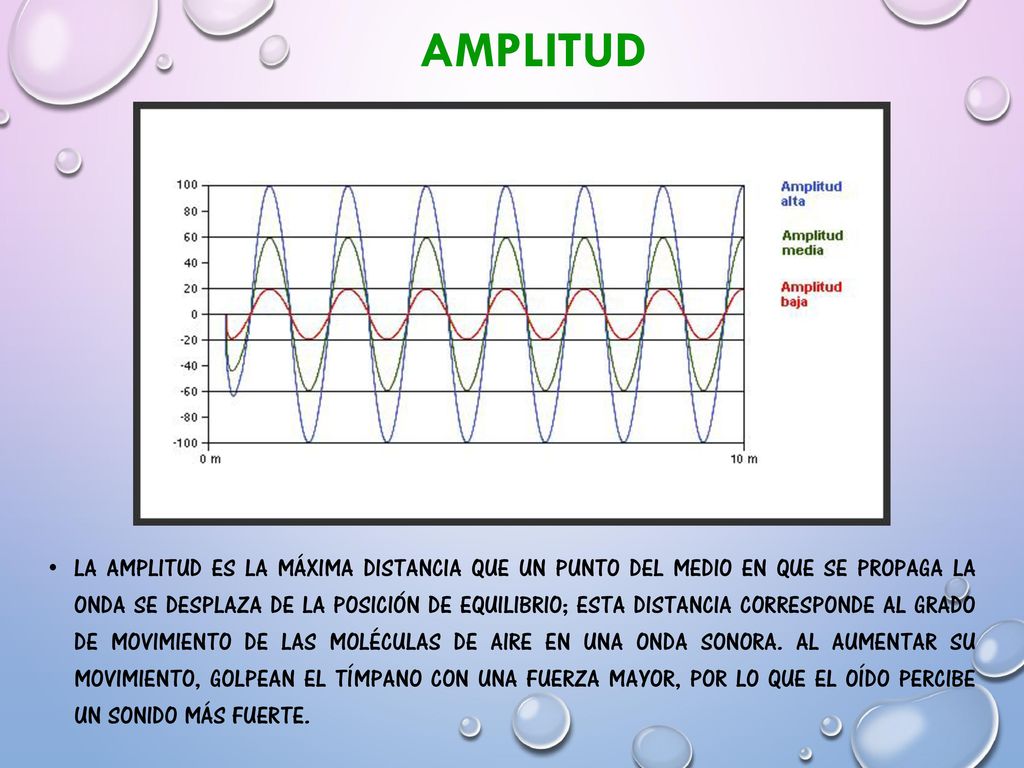 AMPLITUD

100
80
60
40
20
0
-20
-40
-60
-80
-100
0 m
10 m

Amplitud alta

Amplitud media

Amplitud baja

• LA AMPLITUD ES LA MÁXIMA DISTANCIA QUE UN PUNTO DEL MEDIO EN QUE SE PROPAGA LA ONDA SE DESPLAZA DE LA POSICIÓN DE EQUILIBRIO; ESTA DISTANCIA CORRESPONDE AL GRADO DE MOVIMIENTO DE LAS MOLÉCULAS DE AIRE EN UNA ONDA SONORA. AL AUMENTAR SU MOVIMIENTO, GOLPEAN EL TÍMPANO CON UNA FUERZA MAYOR, POR LO QUE EL OÍDO PERCIBE UN SONIDO MÁS FUERTE.